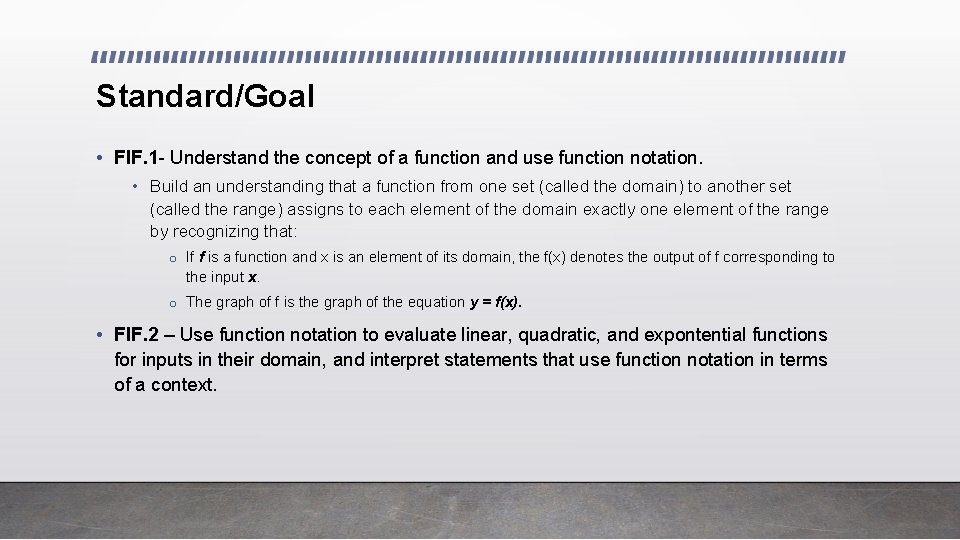 Standard/Goal

• FIF.1- Understand the concept of a function and use function notation.

• Build an understanding that a function from one set (called the domain) to another set (called the range) assigns to each element of the domain exactly one element of the range by recognizing that:

o If f is a function and x is an element of its domain, the f(x) denotes the output of f corresponding to the input x.

o The graph of f is the graph of the equation y = f(x).

• FIF.2 – Use function notation to evaluate linear, quadratic, and expontential functions for inputs in their domain, and interpret statements that use function notation in terms of a context.